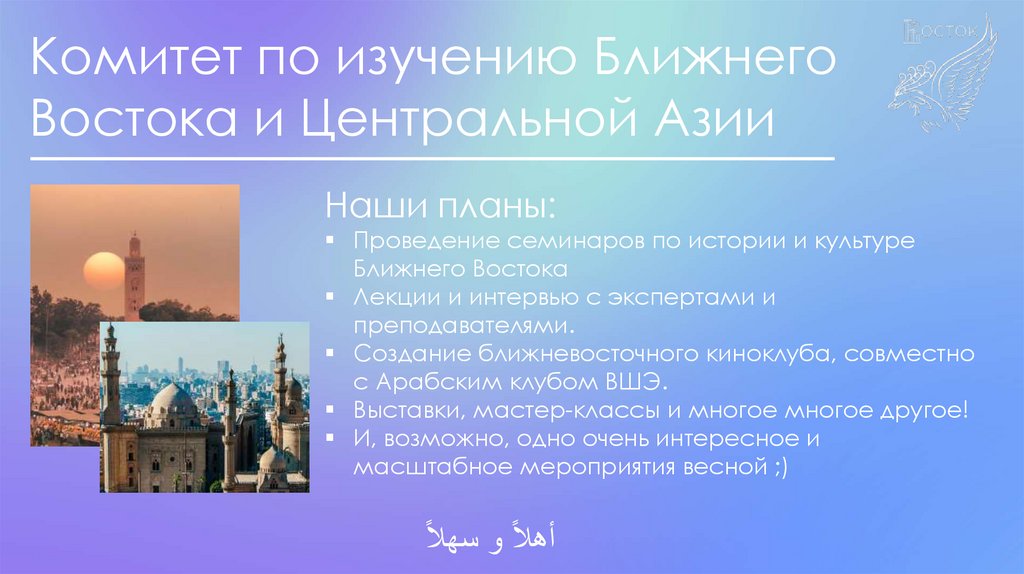 Комитет по изучению Ближнего Востока и Центральной Азии

Восток

Наши планы:
▪ Проведение семинаров по истории и культуре Ближнего Востока
▪ Лекции и интервью с экспертами и преподавателями.
▪ Создание ближневосточного киноклуба, совместно с Арабским клубом ВШЭ.
▪ Выставки, мастер-классы и многое многое другое!
▪ И, возможно, одно очень интересное и масштабное мероприятия весной ;)

أهلاً و سهلاً